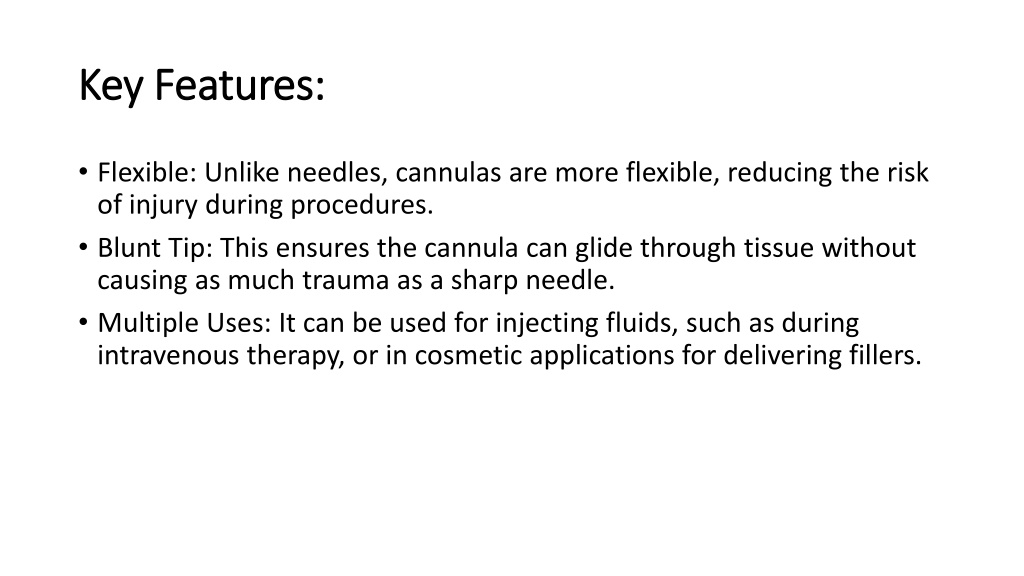 Key Features:

• Flexible: Unlike needles, cannulas are more flexible, reducing the risk of injury during procedures.
• Blunt Tip: This ensures the cannula can glide through tissue without causing as much trauma as a sharp needle.
• Multiple Uses: It can be used for injecting fluids, such as during intravenous therapy, or in cosmetic applications for delivering fillers.